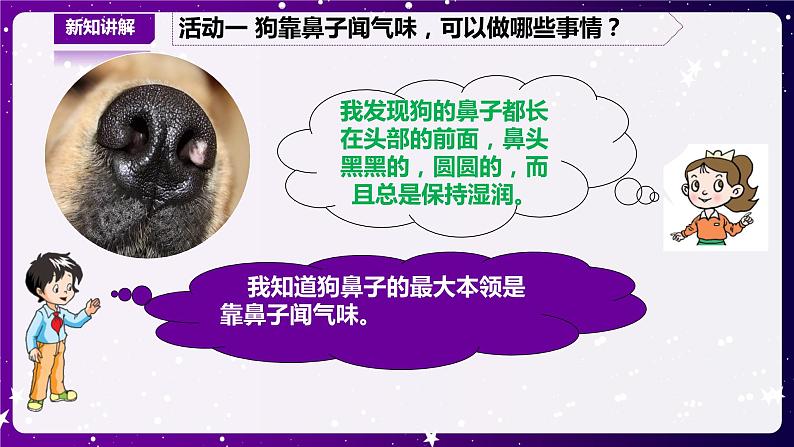 新知讲解

活动一 狗靠鼻子闻气味，可以做哪些事情？

我发现狗的鼻子都长在头部的前面，鼻头黑黑的，圆圆的，而且总是保持湿润。

我知道狗鼻子的最大本领是靠鼻子闻气味。